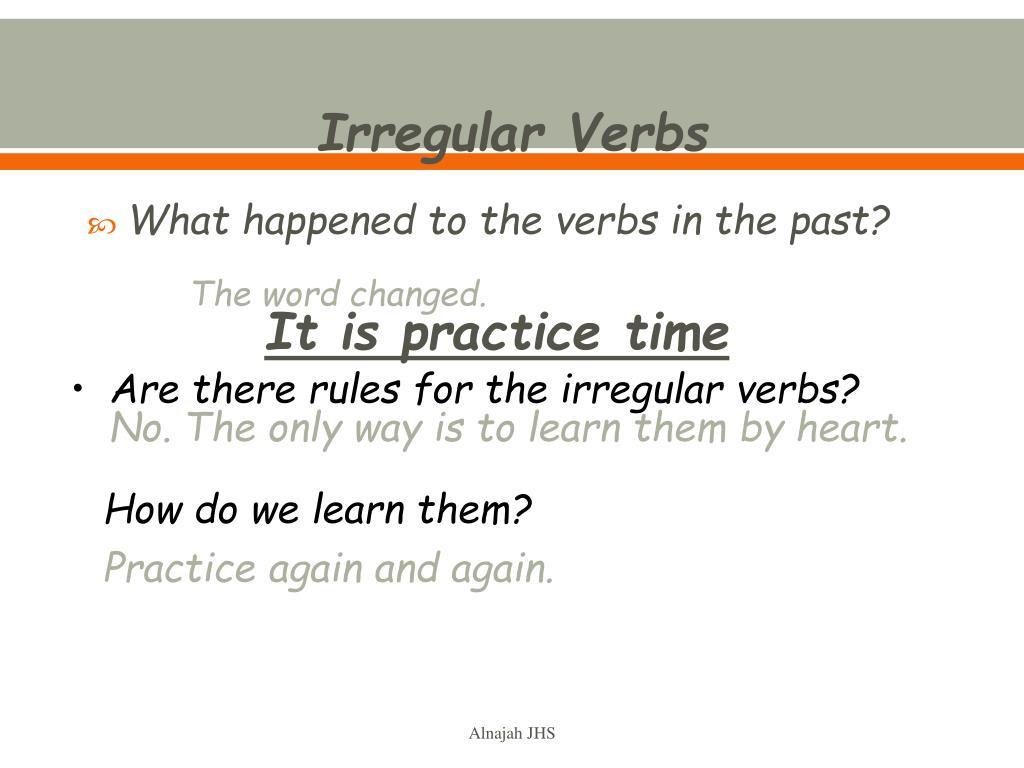 Irregular Verbs

What happened to the verbs in the past?

The word changed.

It is practice time

• Are there rules for the irregular verbs?
No. The only way is to learn them by heart.

How do we learn them?

Practice again and again.

Alnajah JHS